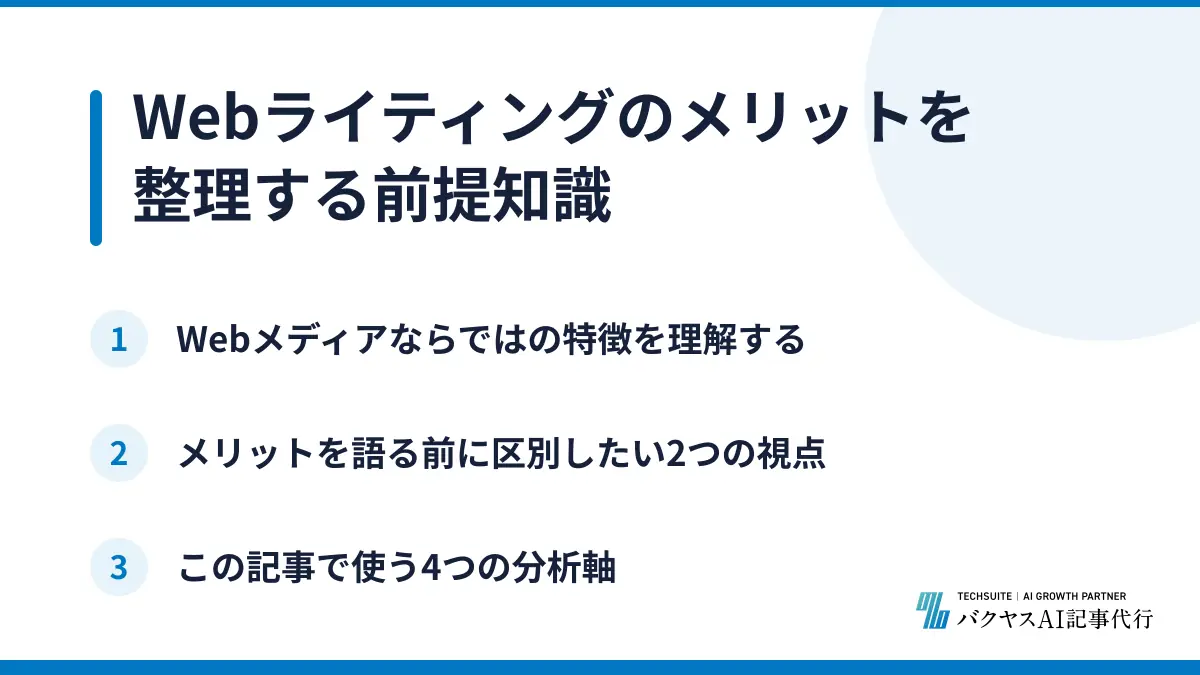 Webライティングのメリットを整理する前提知識

1 Webメディアならではの特徴を理解する

2 メリットを語る前に区別したい2つの視点

3 この記事で使う4つの分析軸

TECHSUITE | AI GROWTH PARTNER
バクヤスAI記事代行